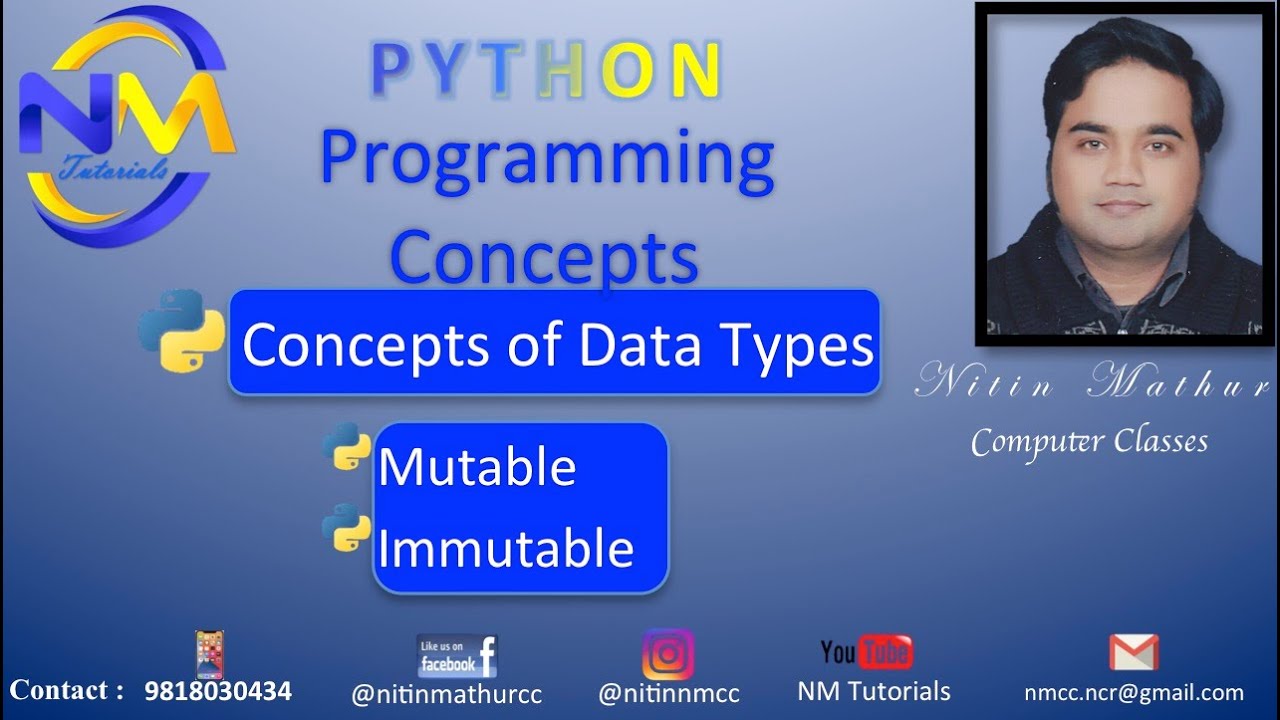 NM
Tutorials

PYTHON
Programming
Concepts

Concepts of Data Types

Mutable
Immutable

Nitin Mathur
Computer Classes

Contact : 9818030434

Like us on facebook
@nitinmathurcc

@nitinnmcc

YouTube
NM Tutorials

nmcc.ncr@gmail.com